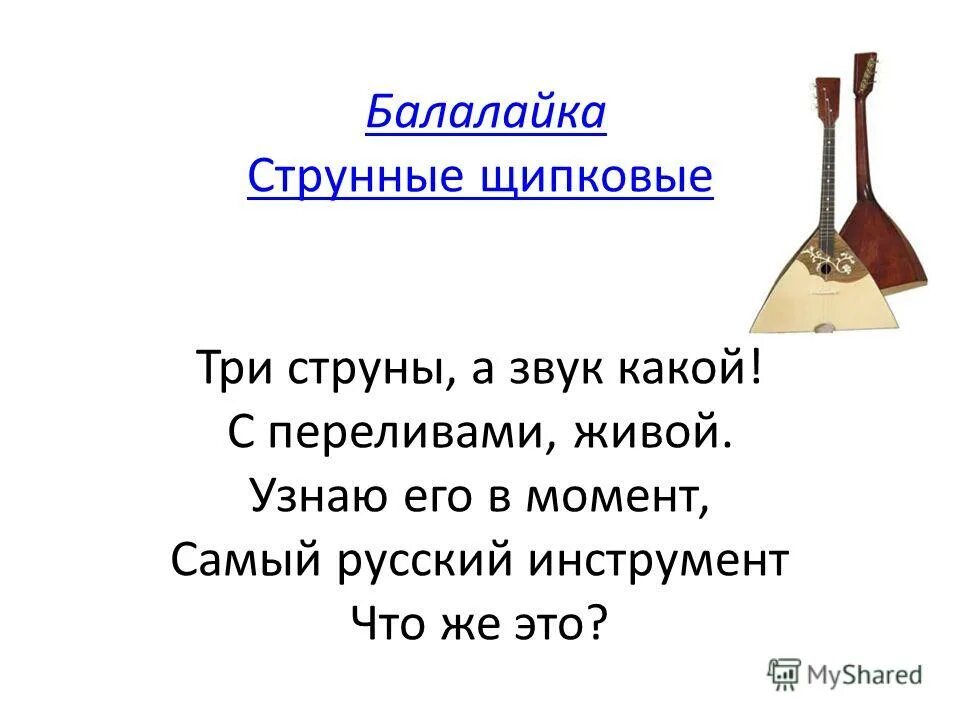 Балалайка
Струнные щипковые

Три струны, а звук какой!
С переливами, живой.
Узнаю его в момент,
Самый русский инструмент
Что же это?

MyShared